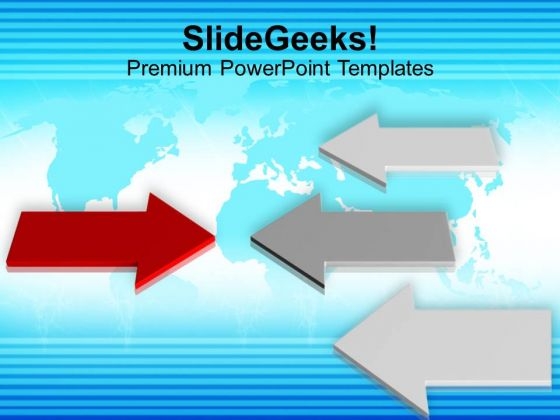 SlideGeeks!
Premium PowerPoint Templates